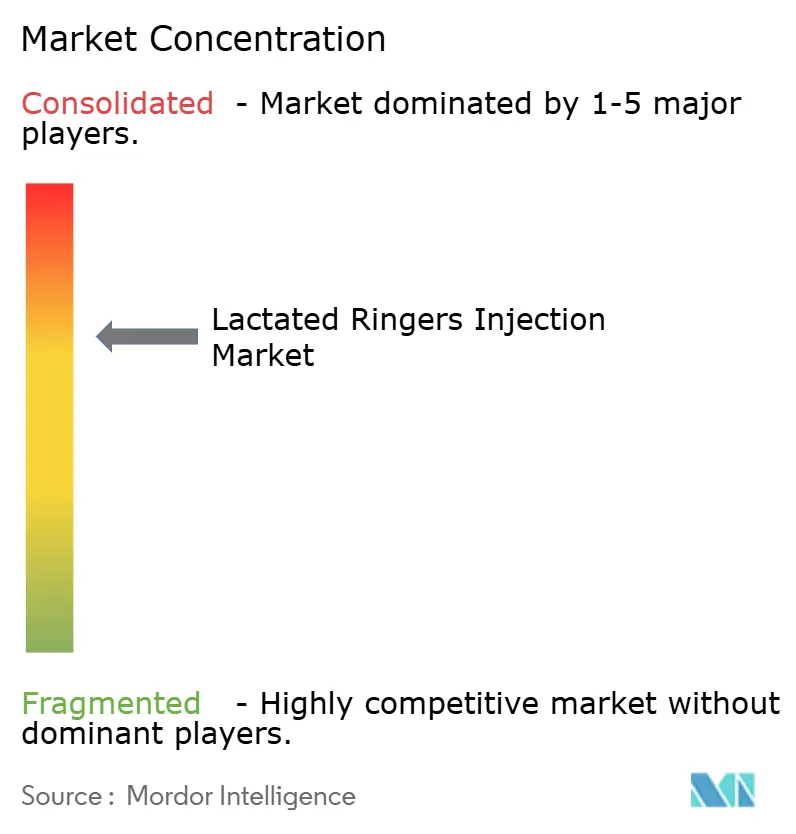 Market Concentration

Consolidated - Market dominated by 1-5 major players.

Lactated Ringers Injection Market

Fragmented - Highly competitive market without dominant players.

Source : Mordor Intelligence